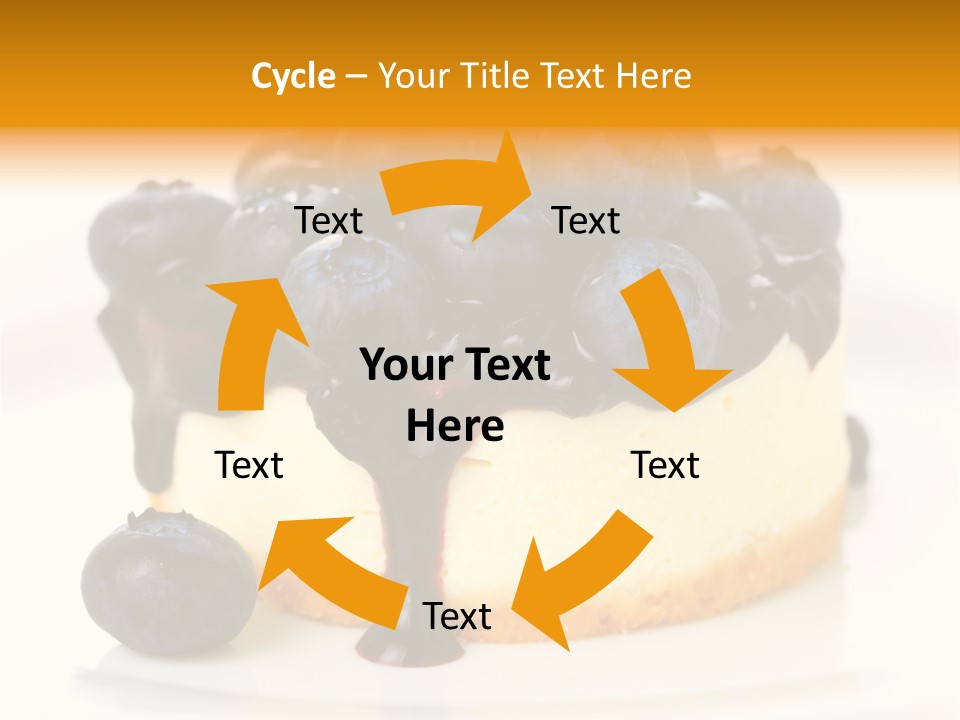 Cycle – Your Title Text Here

Text

Text

Your Text Here

Text

Text

Text